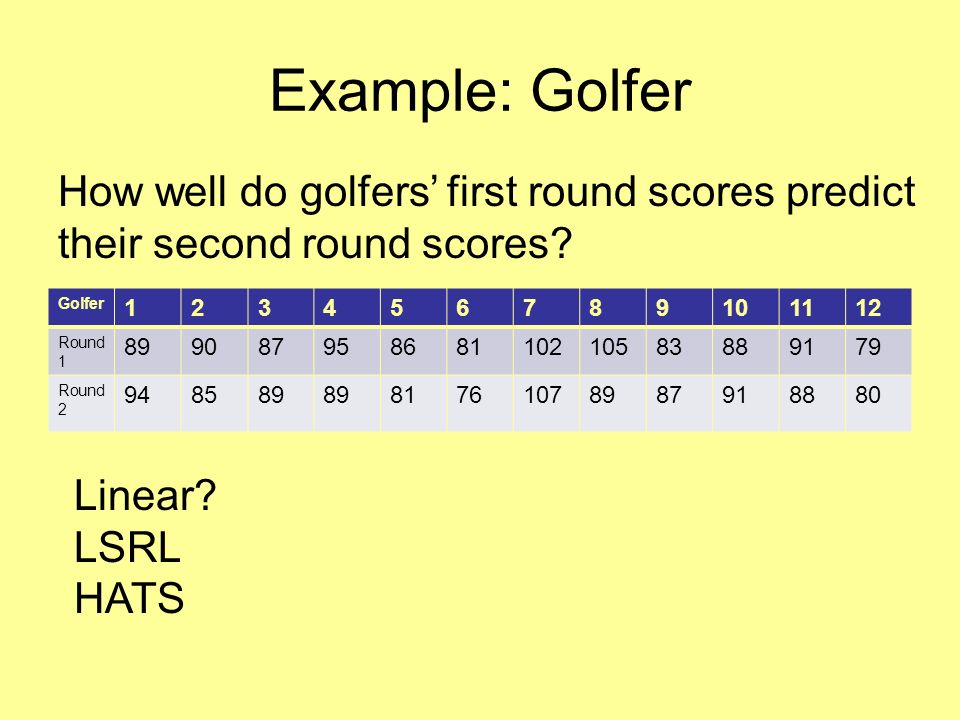 Example: Golfer

How well do golfers’ first round scores predict their second round scores?

| Golfer | 1 | 2 | 3 | 4 | 5 | 6 | 7 | 8 | 9 | 10 | 11 | 12 |
|---|---|---|---|---|---|---|---|---|---|---|---|---|
| Round 1 | 89 | 90 | 87 | 95 | 86 | 81 | 102 | 105 | 83 | 88 | 91 | 79 |
| Round 2 | 94 | 85 | 89 | 89 | 81 | 76 | 107 | 89 | 87 | 91 | 88 | 80 |

Linear?
LSRL
HATS